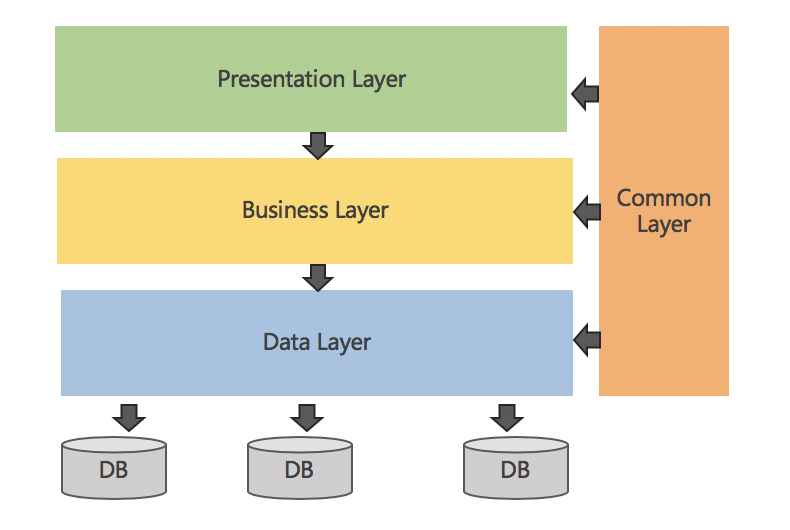 Presentation Layer

Business Layer

Data Layer

Common Layer

DB

DB

DB